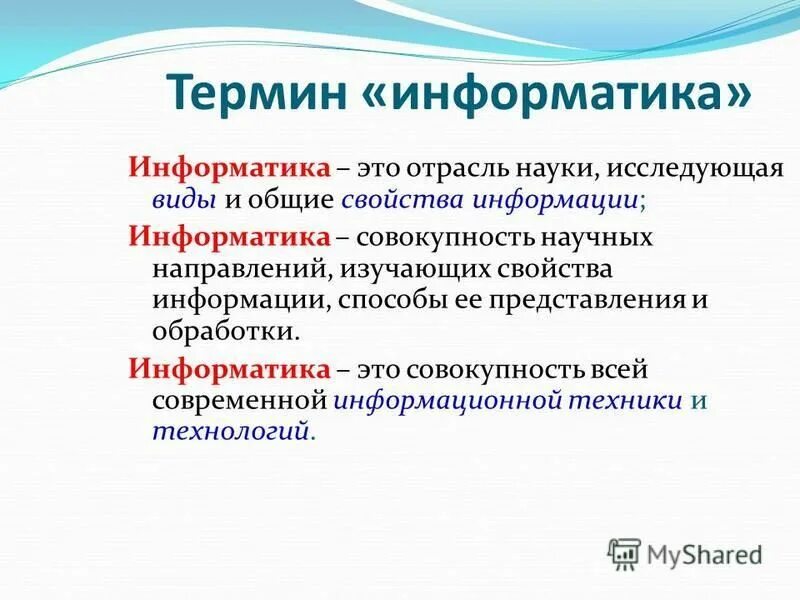 Термин «информатика»

Информатика – это отрасль науки, исследующая виды и общие свойства информации;

Информатика – совокупность научных направлений, изучающих свойства информации, способы ее представления и обработки.

Информатика – это совокупность всей современной информационной техники и технологий.

MyShared